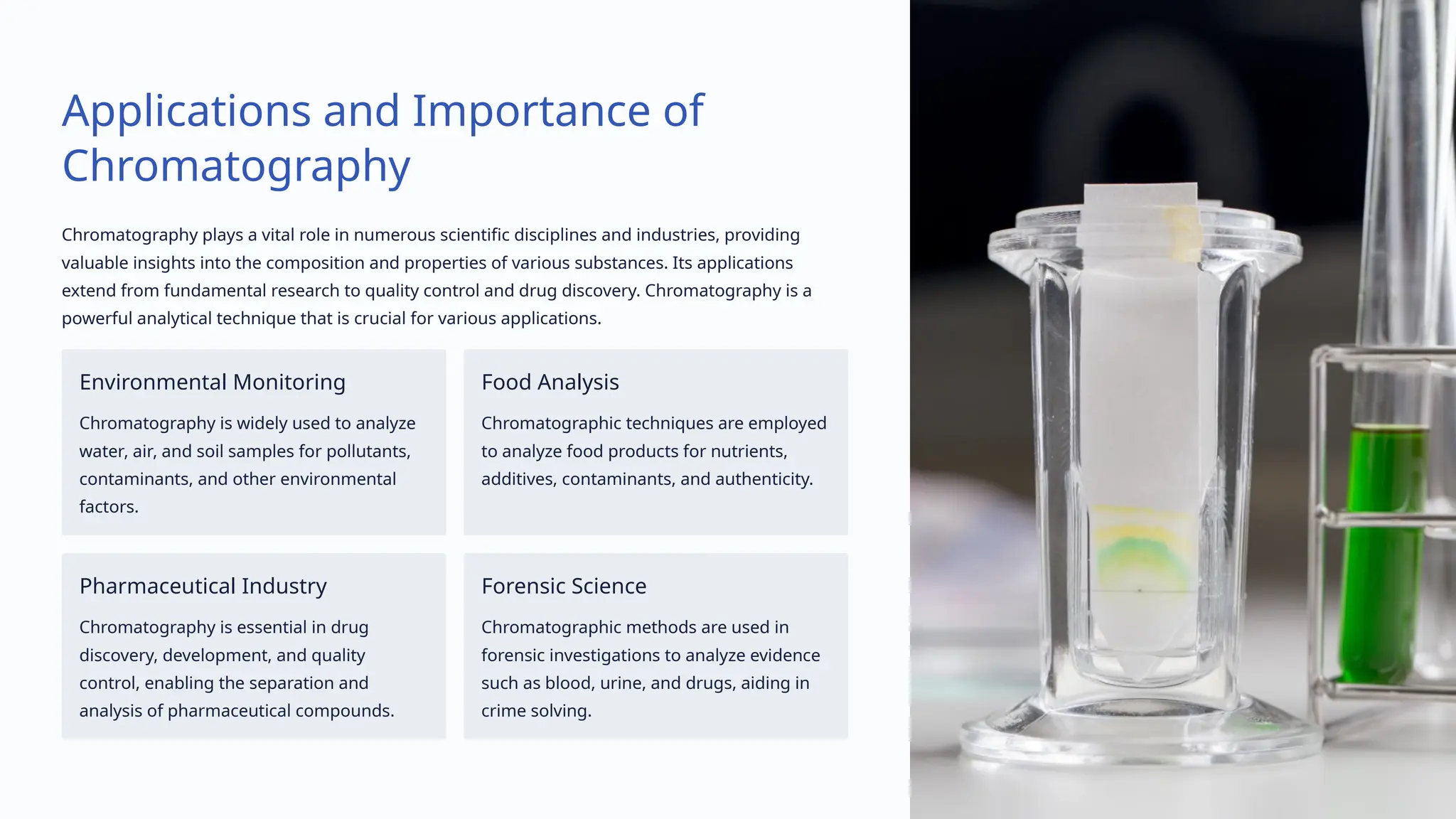 Applications and Importance of Chromatography

Chromatography plays a vital role in numerous scientific disciplines and industries, providing valuable insights into the composition and properties of various substances. Its applications extend from fundamental research to quality control and drug discovery. Chromatography is a powerful analytical technique that is crucial for various applications.

Environmental Monitoring

Chromatography is widely used to analyze water, air, and soil samples for pollutants, contaminants, and other environmental factors.

Food Analysis

Chromatographic techniques are employed to analyze food products for nutrients, additives, contaminants, and authenticity.

Pharmaceutical Industry

Chromatography is essential in drug discovery, development, and quality control, enabling the separation and analysis of pharmaceutical compounds.

Forensic Science

Chromatographic methods are used in forensic investigations to analyze evidence such as blood, urine, and drugs, aiding in crime solving.